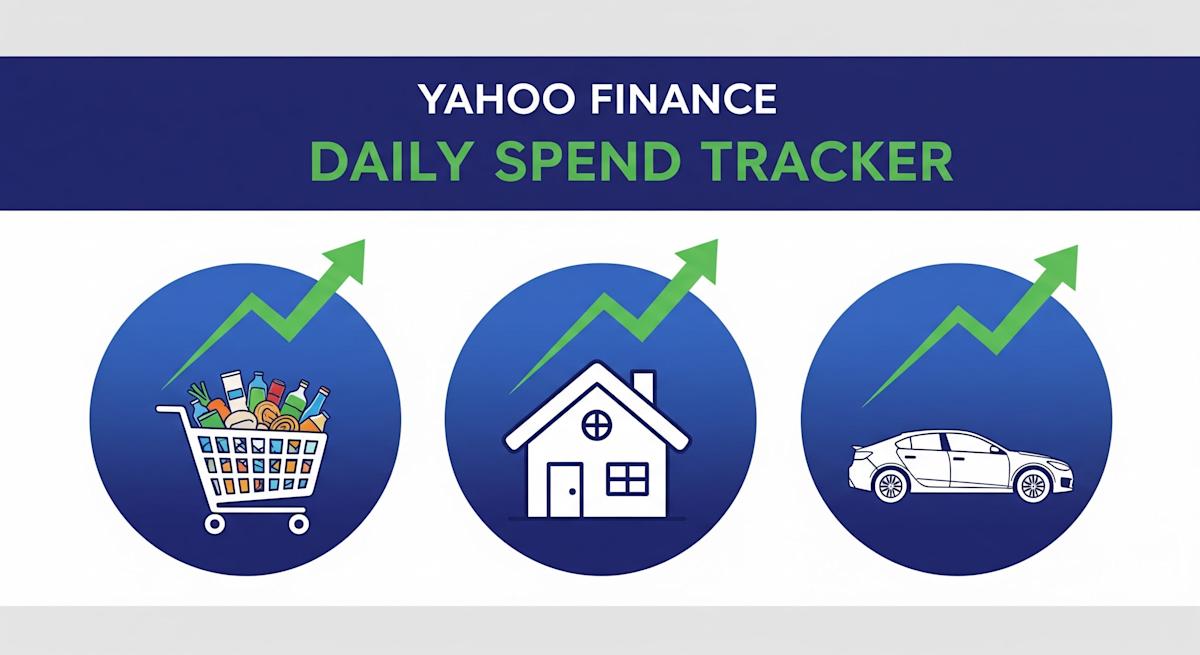 YAHOO FINANCE
DAILY SPEND TRACKER